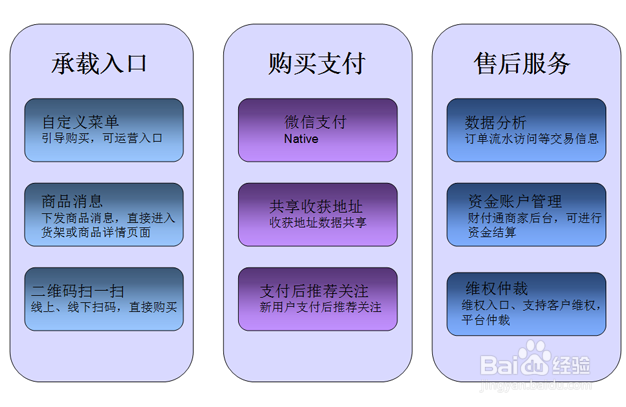 承载入口

自定义菜单
引导购买，可运营入口

商品消息
下发商品消息，直接进入货架或商品详情页面

二维码扫一扫
线上、线下扫码，直接购买

购买支付

微信支付
Native

共享收获地址
收获地址数据共享

支付后推荐关注
新用户支付后推荐关注

售后服务

数据分析
订单流水访问等交易信息

资金账户管理
财付通商家后台，可进行资金结算

维权仲裁
维权入口、支持客户维权，平台仲裁

Baidu经验
jingyan.baidu.com